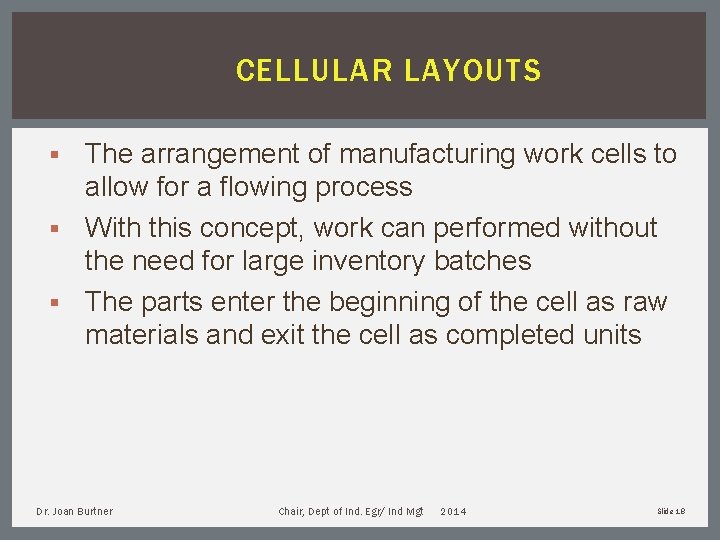 CELLULAR LAYOUTS

▪ The arrangement of manufacturing work cells to allow for a flowing process

▪ With this concept, work can performed without the need for large inventory batches

▪ The parts enter the beginning of the cell as raw materials and exit the cell as completed units

Dr. Joan Burtner

Chair, Dept of Ind. Egr/ Ind Mgt 2014

Slide 18